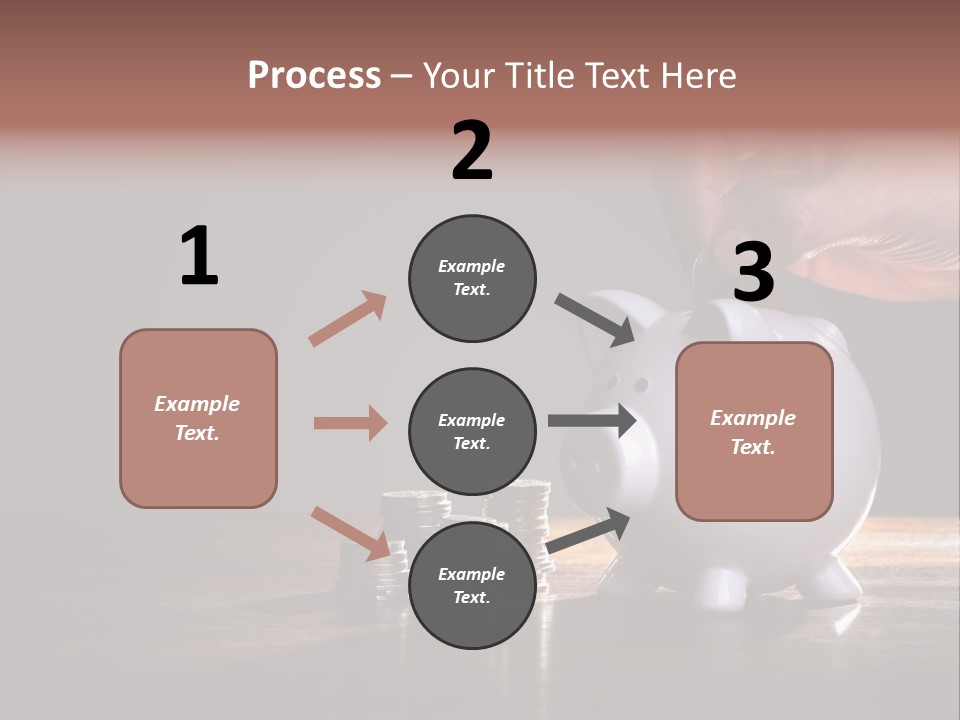 Process – Your Title Text Here

1

Example Text.

2

Example Text.

Example Text.

Example Text.

3

Example Text.